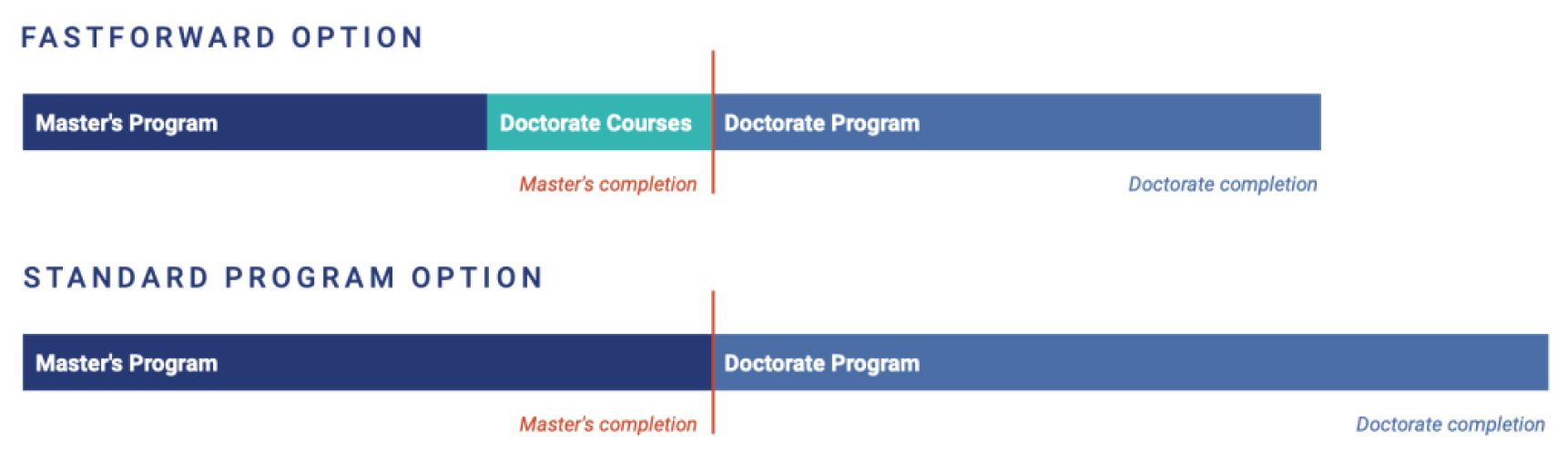 FASTFORWARD OPTION

Master's Program

Doctorate Courses

Doctorate Program

Master's completion

Doctorate completion

STANDARD PROGRAM OPTION

Master's Program

Doctorate Program

Master's completion

Doctorate completion